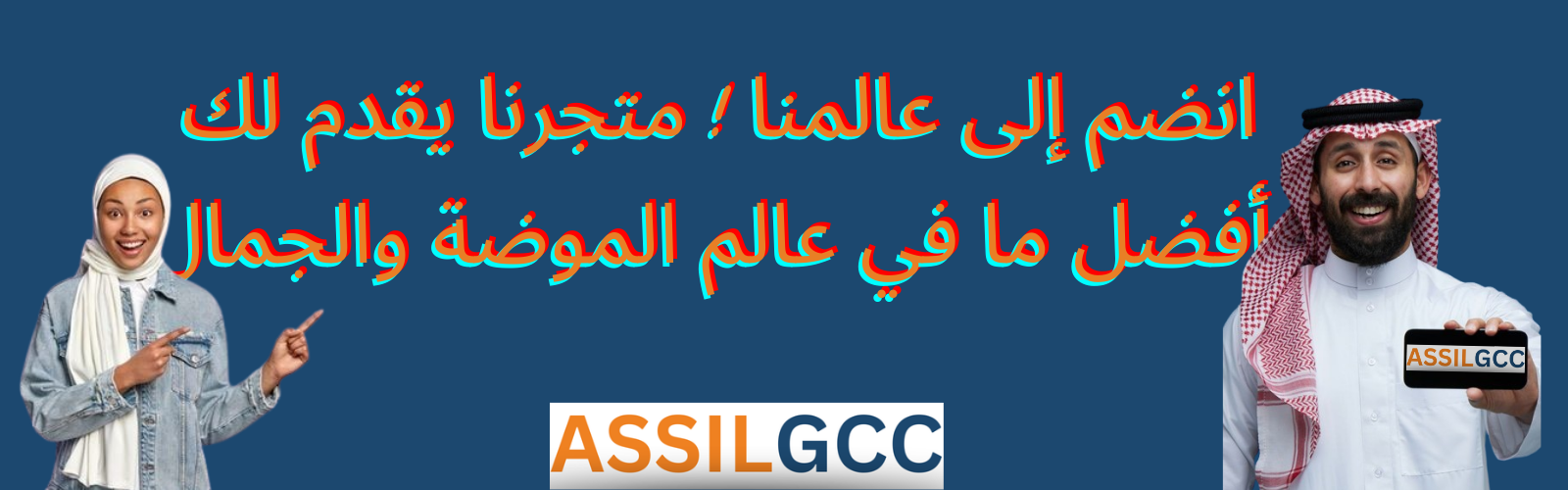 انضم إلى عالمنا ! متجرنا يقدم لك
أفضل ما في عالم الموضة والجمال

ASSILGCC

ASSILGCC